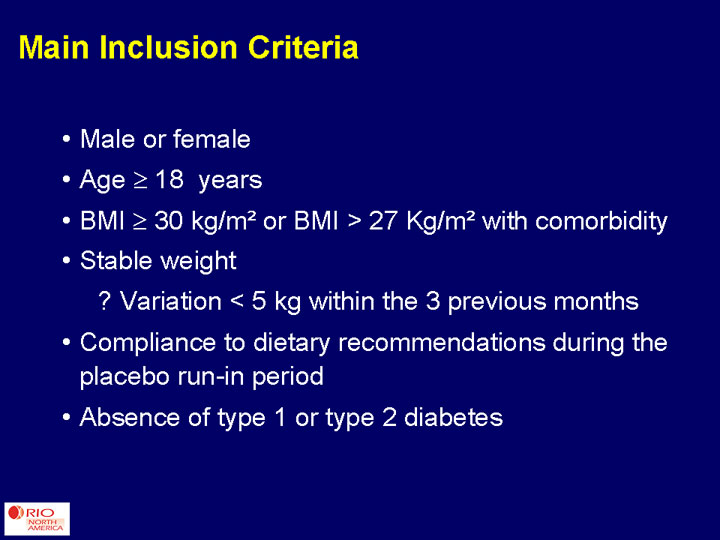 Main Inclusion Criteria

• Male or female
• Age $\geq$ 18 years
• BMI $\geq$ 30 kg/m² or BMI > 27 Kg/m² with comorbidity
• Stable weight
? Variation < 5 kg within the 3 previous months
• Compliance to dietary recommendations during the placebo run-in period
• Absence of type 1 or type 2 diabetes

RIO NORTH AMERICA